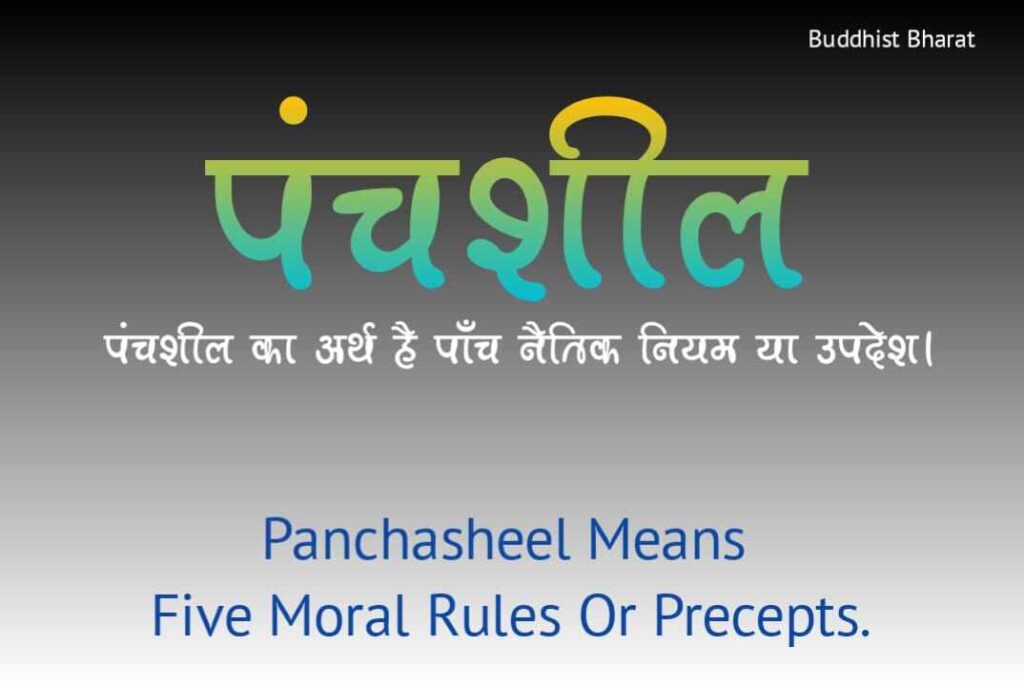 Buddhist Bharat

पंचशील

पंचशील का अर्थ है पाँच नैतिक नियम या उपदेश।

Panchasheel Means
Five Moral Rules Or Precepts.